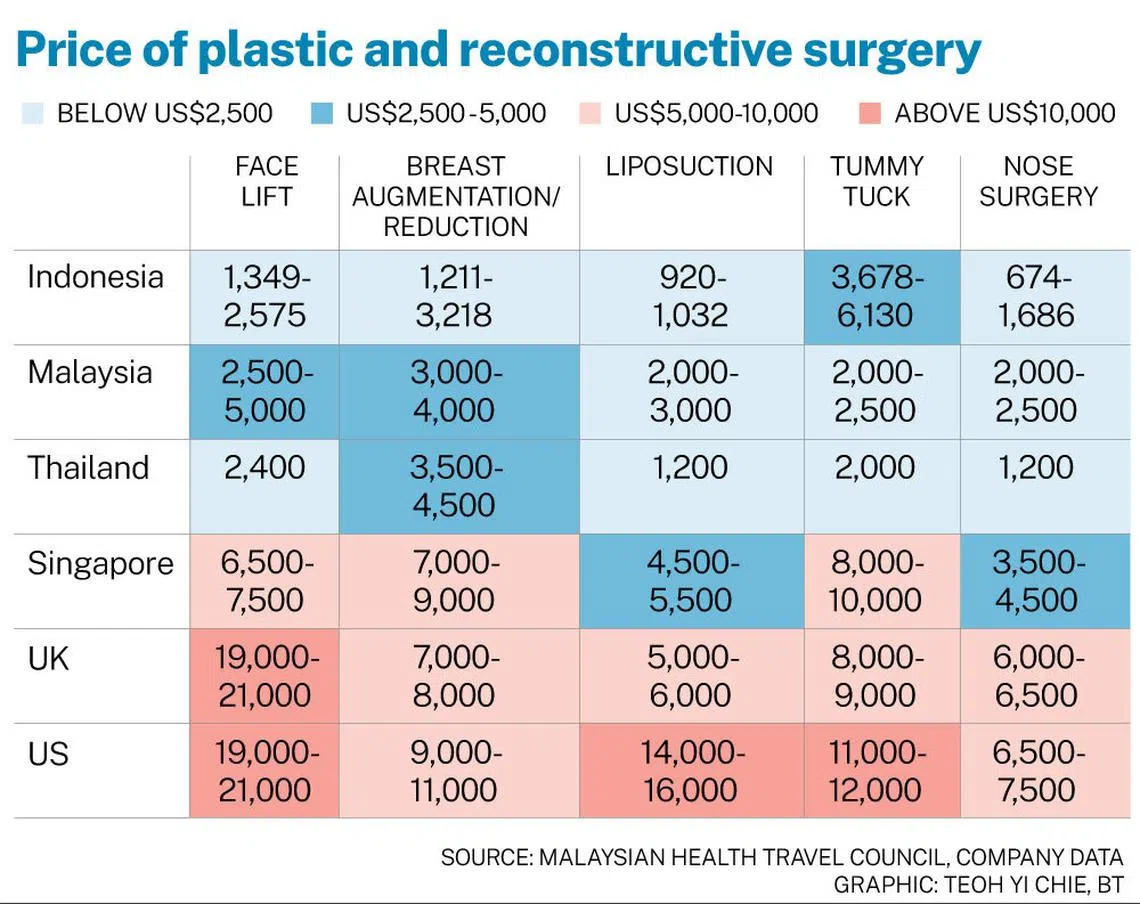 Price of plastic and reconstructive surgery

BELOW US$2,500 US$2,500-5,000 US$5,000-10,000 ABOVE US$10,000

| | FACE LIFT | BREAST AUGMENTATION/ REDUCTION | LIPOSUCTION | TUMMY TUCK | NOSE SURGERY |
|---|---|---|---|---|---|
| Indonesia | 1,349-2,575 | 1,211-3,218 | 920-1,032 | 3,678-6,130 | 674-1,686 |
| Malaysia | 2,500-5,000 | 3,000-4,000 | 2,000-3,000 | 2,000-2,500 | 2,000-2,500 |
| Thailand | 2,400 | 3,500-4,500 | 1,200 | 2,000 | 1,200 |
| Singapore | 6,500-7,500 | 7,000-9,000 | 4,500-5,500 | 8,000-10,000 | 3,500-4,500 |
| UK | 19,000-21,000 | 7,000-8,000 | 5,000-6,000 | 8,000-9,000 | 6,000-6,500 |
| US | 19,000-21,000 | 9,000-11,000 | 14,000-16,000 | 11,000-12,000 | 6,500-7,500 |

SOURCE: MALAYSIAN HEALTH TRAVEL COUNCIL, COMPANY DATA
GRAPHIC: TEOH YI CHIE, BT